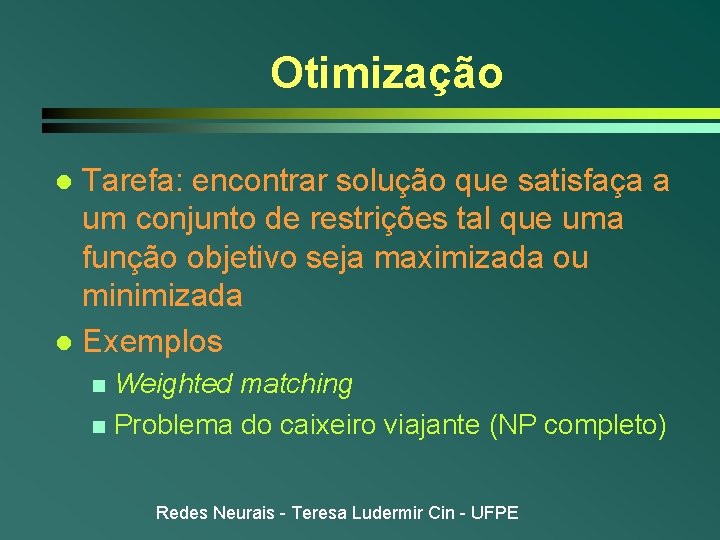 Otimização

• Tarefa: encontrar solução que satisfaça a um conjunto de restrições tal que uma função objetivo seja maximizada ou minimizada
• Exemplos
• Weighted matching
• Problema do caixeiro viajante (NP completo)

Redes Neurais - Teresa Ludermir Cin - UFPE